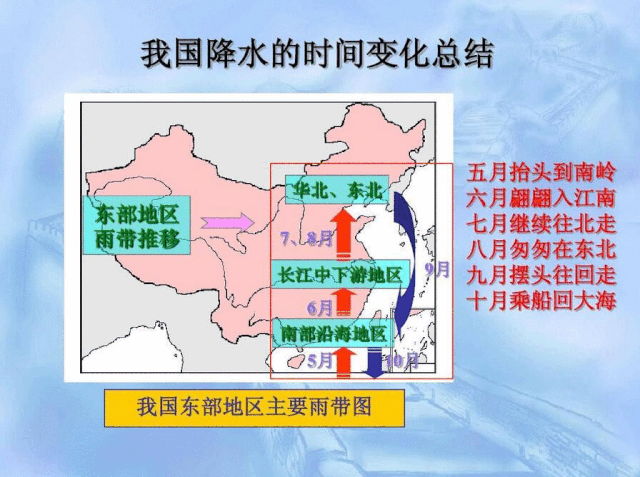 我国降水的时间变化总结

东部地区
雨带推移

华北、东北

7、8月

长江中下游地区

9月

6月

南部沿海地区

5月

10月

五月抬头到南岭
六月翩翩入江南
七月继续往北走
八月匆匆在东北
九月摆头往回走
十月乘船回大海

我国东部地区主要雨带图